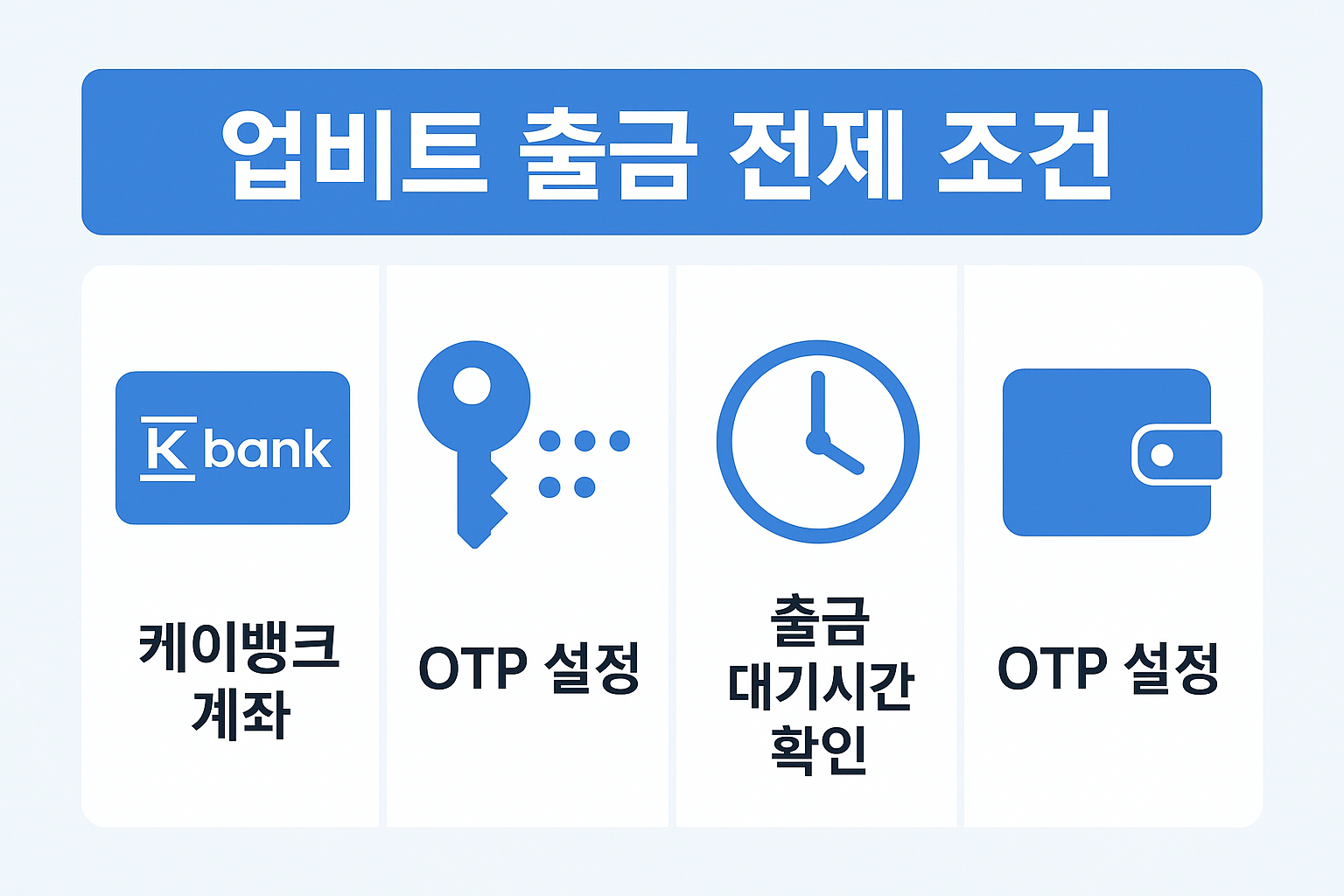 업비트 출금 전제 조건

K bank

케이뱅크 계좌

OTP 설정

출금 대기시간 확인

OTP 설정